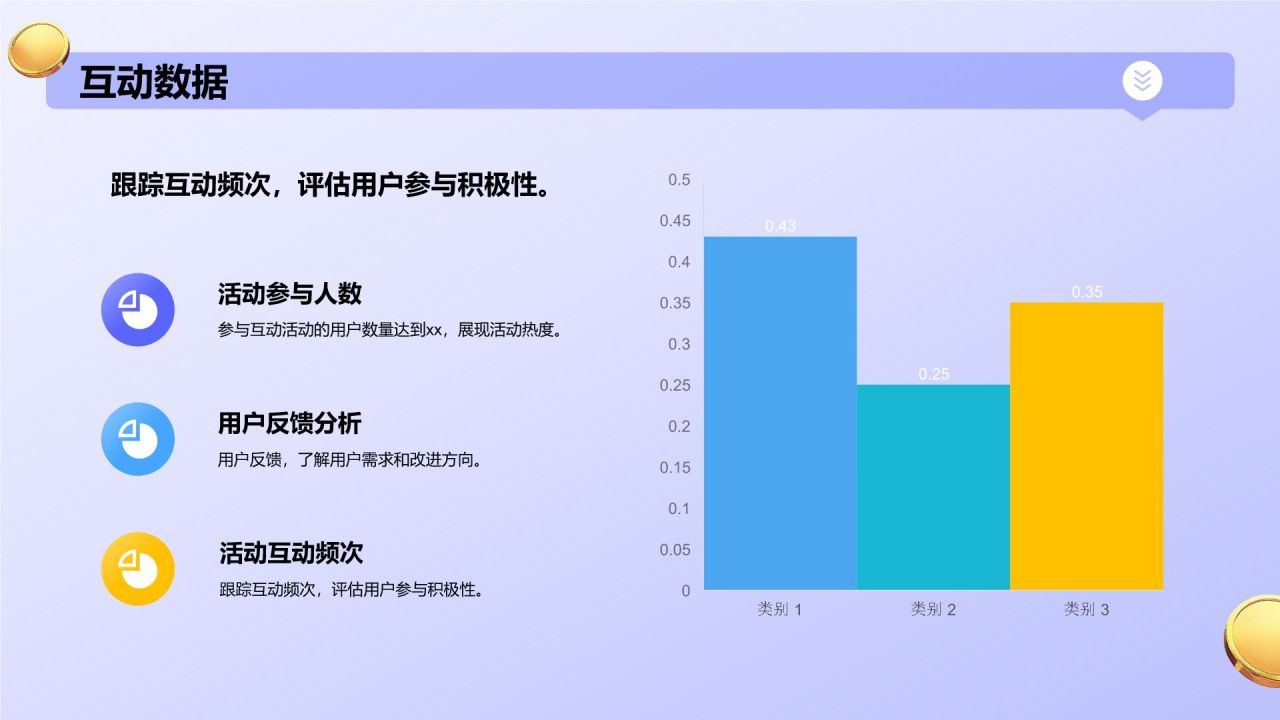 互动数据

跟踪互动频次，评估用户参与积极性。

活动参与人数
参与互动活动的用户数量达到xx，展现活动热度。

用户反馈分析
用户反馈，了解用户需求和改进方向。

活动互动频次
跟踪互动频次，评估用户参与积极性。

0.5
0.45
0.4
0.35
0.3
0.25
0.2
0.15
0.1
0.05
0

0.43
0.25
0.35

类别 1
类别 2
类别 3